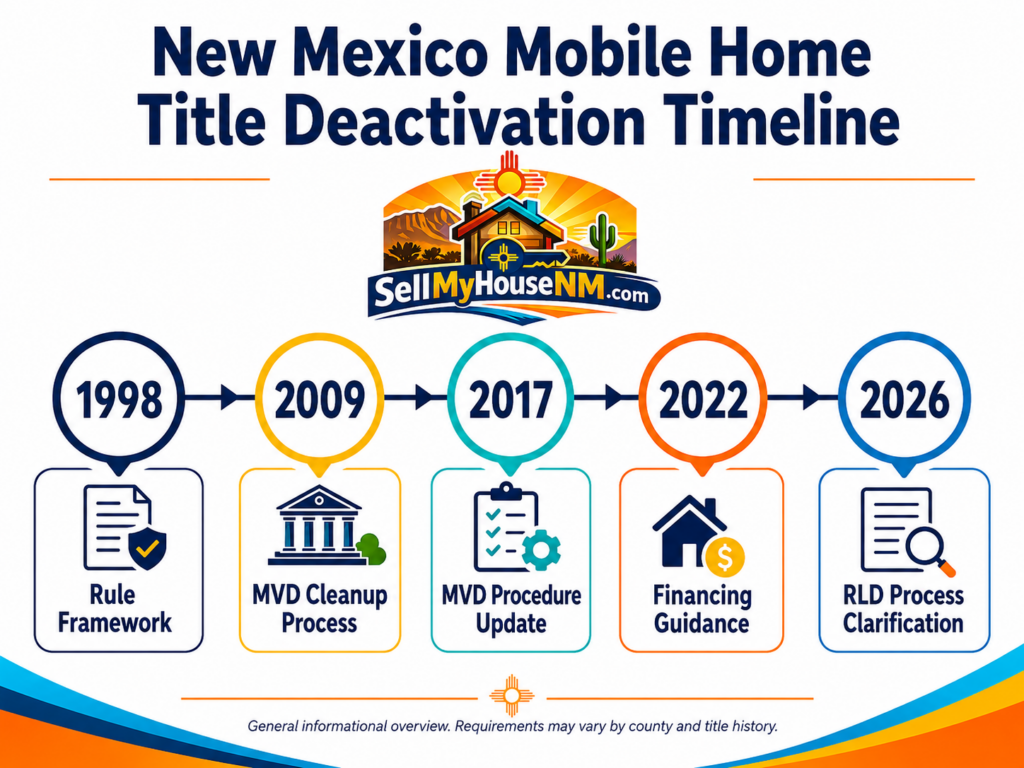 New Mexico Mobile Home Title Deactivation Timeline

SellMyHouseNM.com

1998

Rule Framework

2009

MVD Cleanup Process

2017

MVD Procedure Update

2022

Financing Guidance

2026

RLD Process Clarification

General informational overview. Requirements may vary by county and title history.